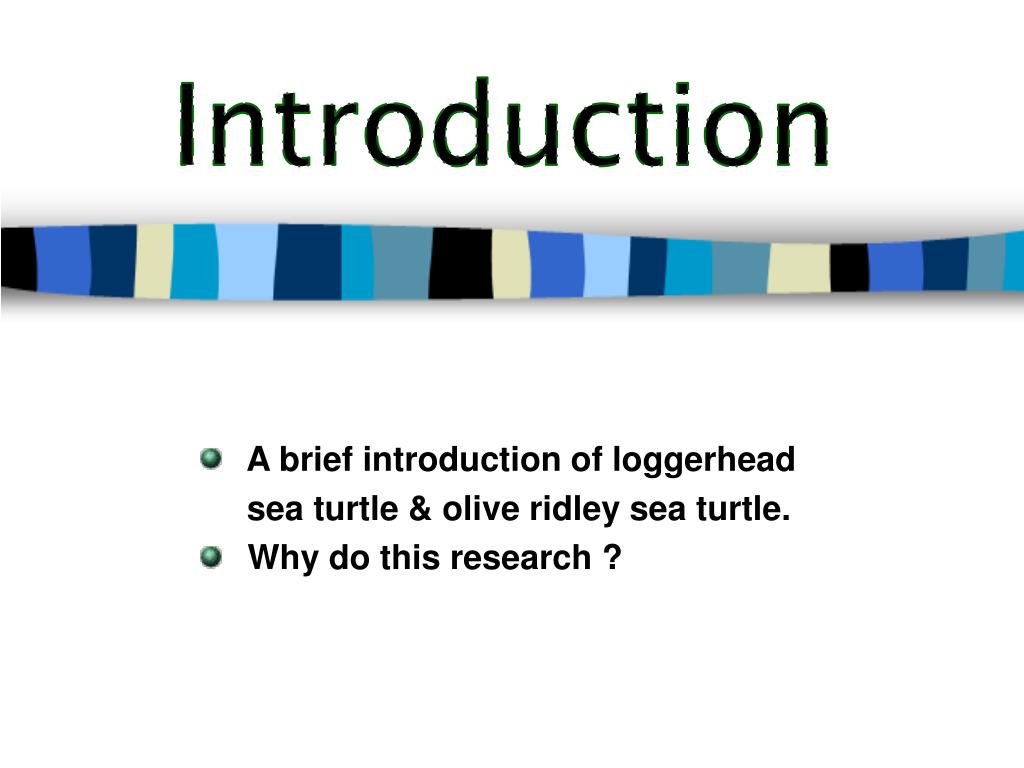 Introduction

A brief introduction of loggerhead sea turtle & olive ridley sea turtle.

Why do this research ?